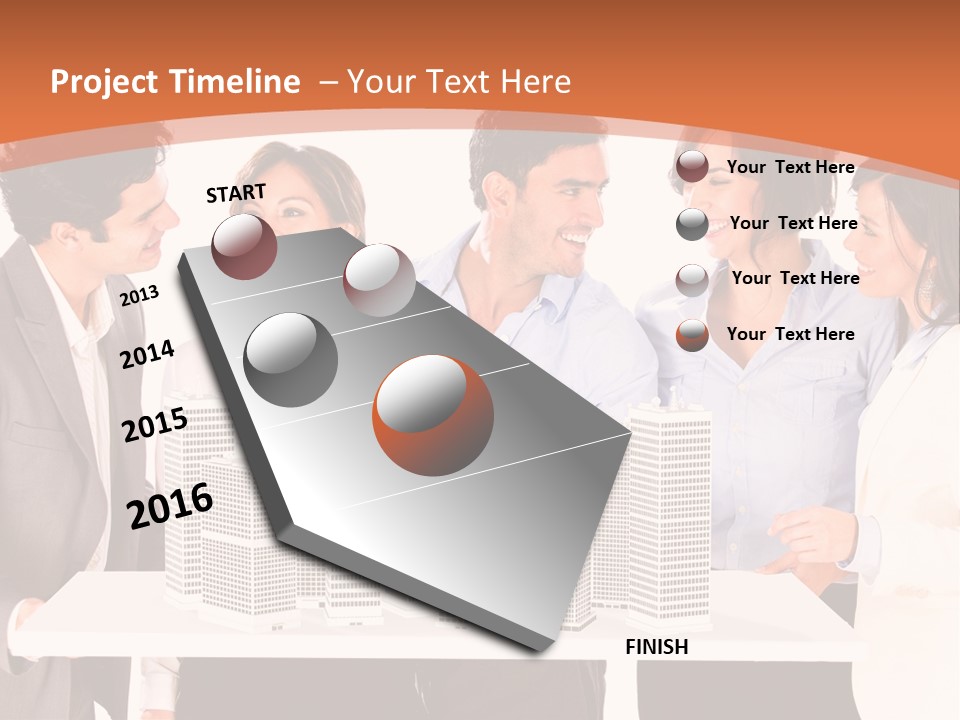 Project Timeline – Your Text Here

START

2013

2014

2015

2016

FINISH

Your Text Here

Your Text Here

Your Text Here

Your Text Here